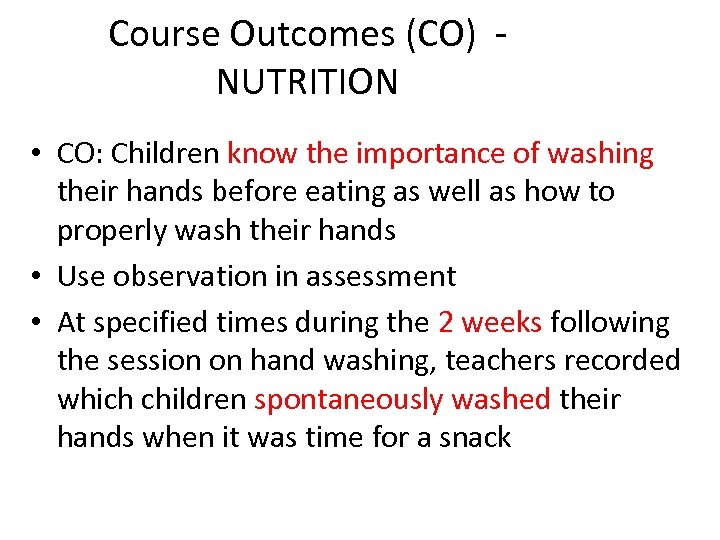 Course Outcomes (CO) - NUTRITION

• CO: Children know the importance of washing their hands before eating as well as how to properly wash their hands
• Use observation in assessment
• At specified times during the 2 weeks following the session on hand washing, teachers recorded which children spontaneously washed their hands when it was time for a snack